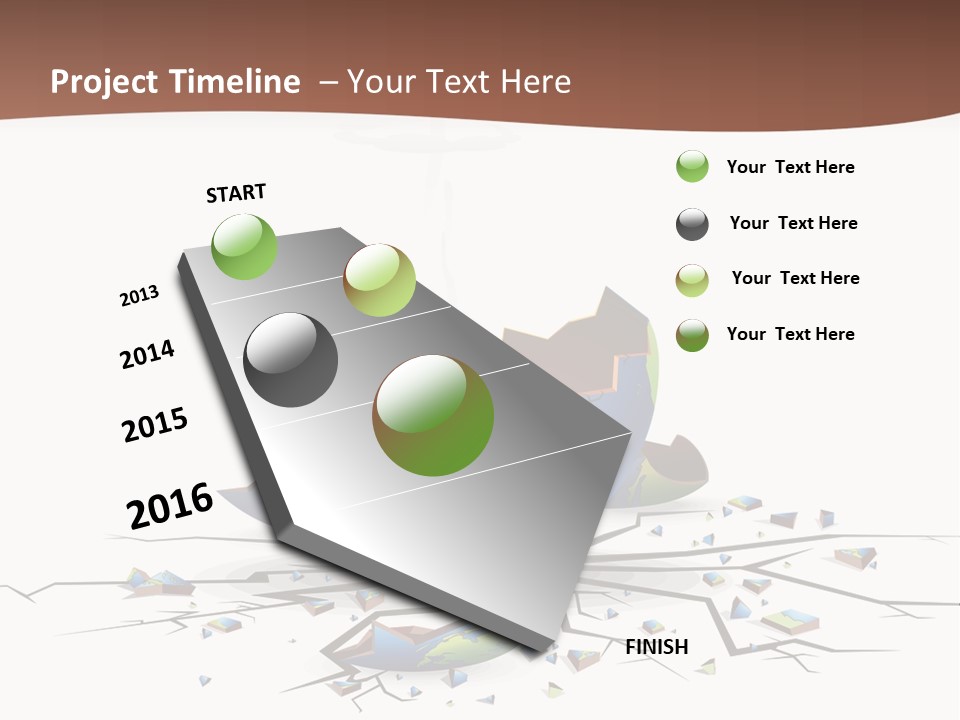 Project Timeline – Your Text Here

START

2013

2014

2015

2016

FINISH

Your Text Here

Your Text Here

Your Text Here

Your Text Here